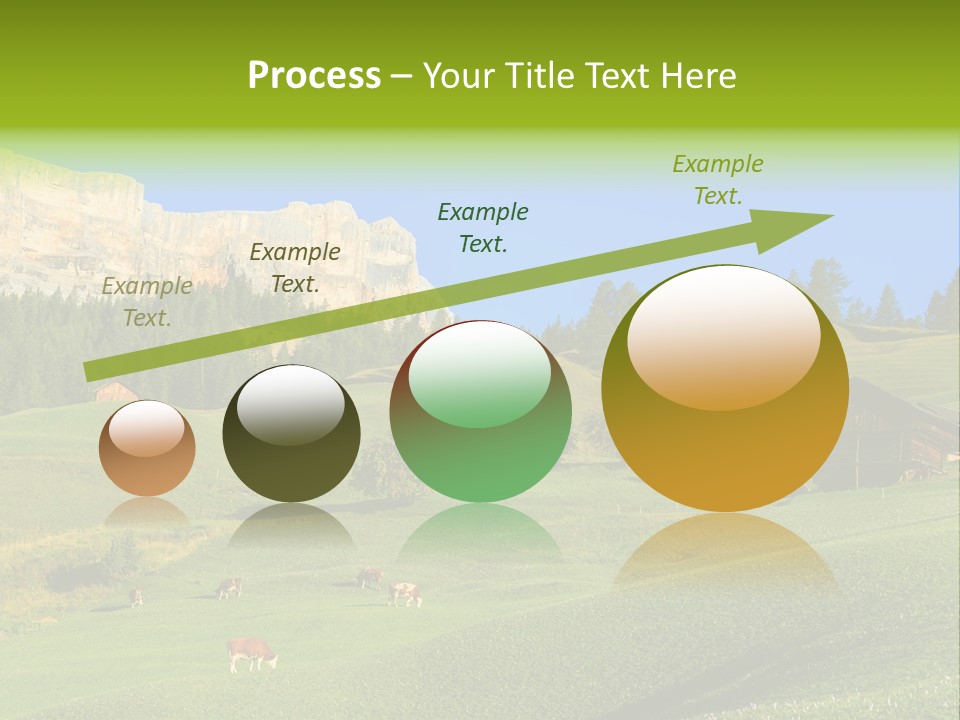 Process – Your Title Text Here

Example Text.

Example Text.

Example Text.

Example Text.